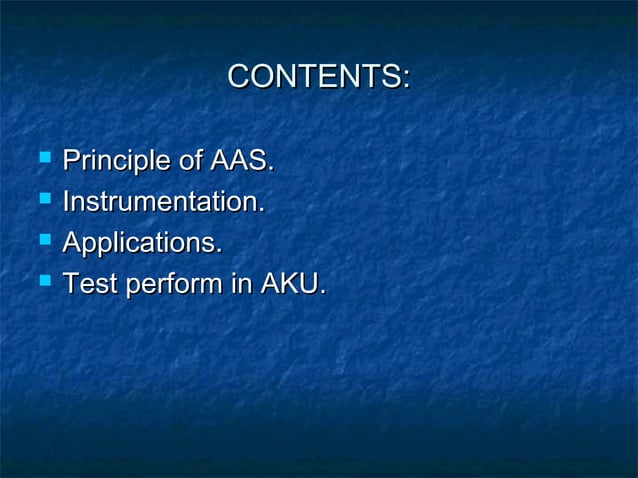 CONTENTS:

- Principle of AAS.
- Instrumentation.
- Applications.
- Test perform in AKU.